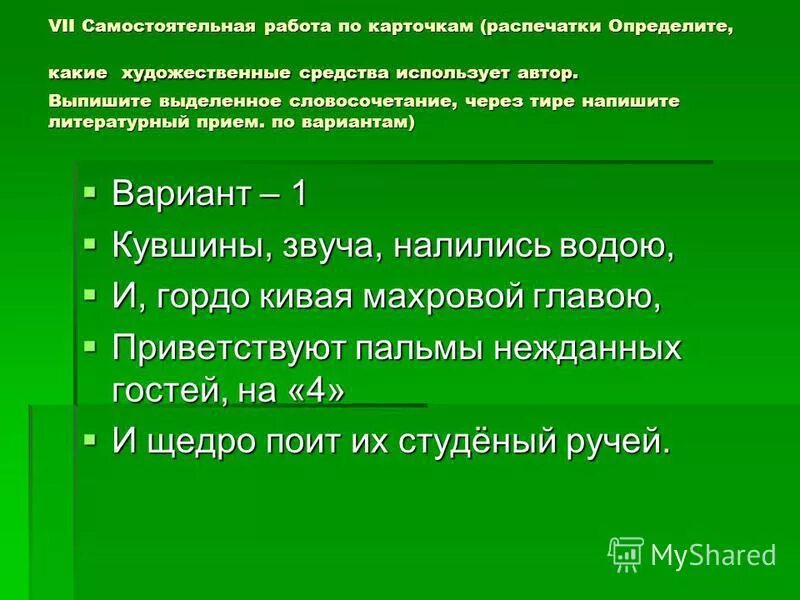 VII Самостоятельная работа по карточкам (распечатки Определите,

какие художественные средства использует автор.
Выпишите выделенное словосочетание, через тире напишите литературный прием. по вариантам)

Вариант – 1

Кувшины, звуча, налились водою,

И, гордо кивая махровой главою,

Приветствуют пальмы нежданных гостей, на «4»

И щедро поит их студёный ручей.

MyShared